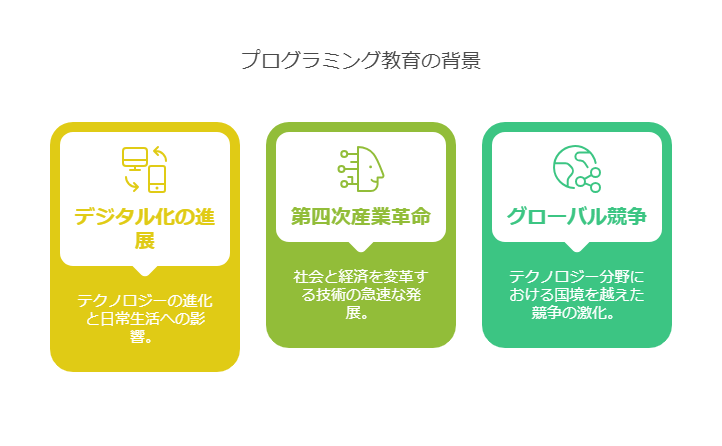 プログラミング教育の背景

デジタル化の進展

テクノロジーの進化と日常生活への影響。

第四次産業革命

社会と経済を変革する技術の急速な発展。

グローバル競争

テクノロジー分野における国境を越えた競争の激化。